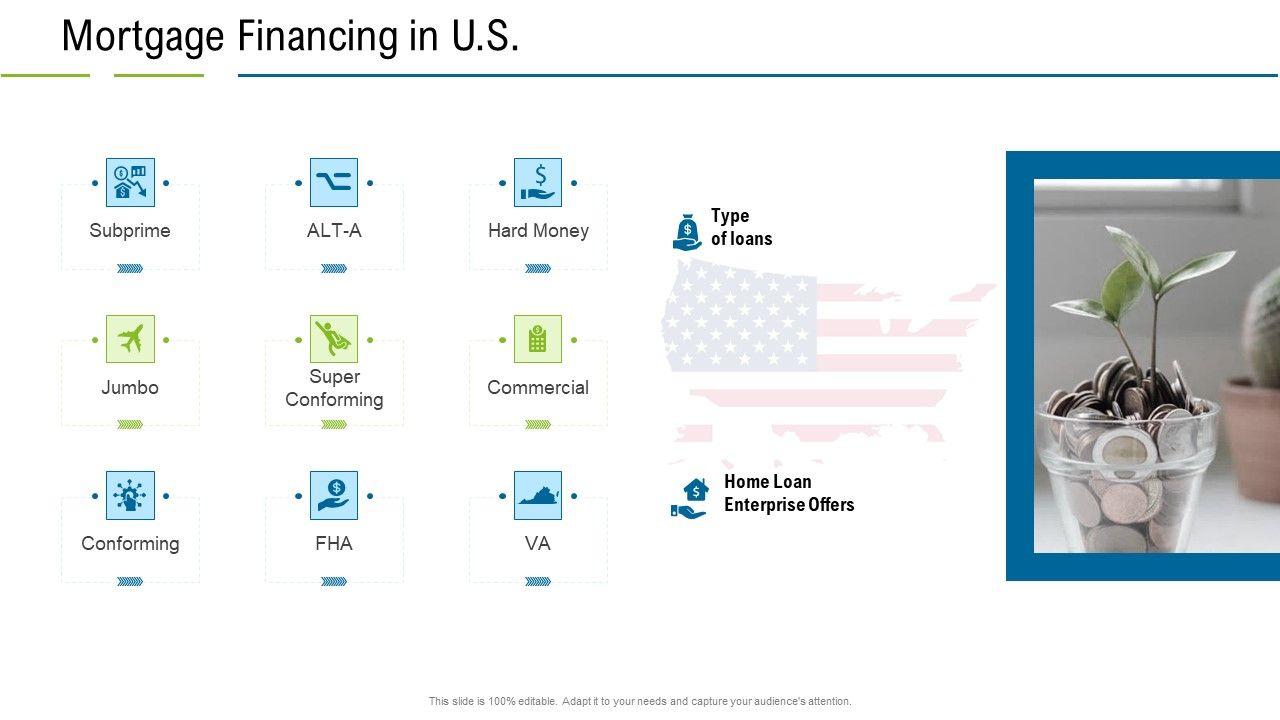 Mortgage Financing in U.S.

Subprime

ALT-A

Hard Money

Jumbo

Super Conforming

Commercial

Conforming

FHA

VA

Type of loans

Home Loan Enterprise Offers

This slide is 100% editable. Adapt it to your needs and capture your audience's attention.